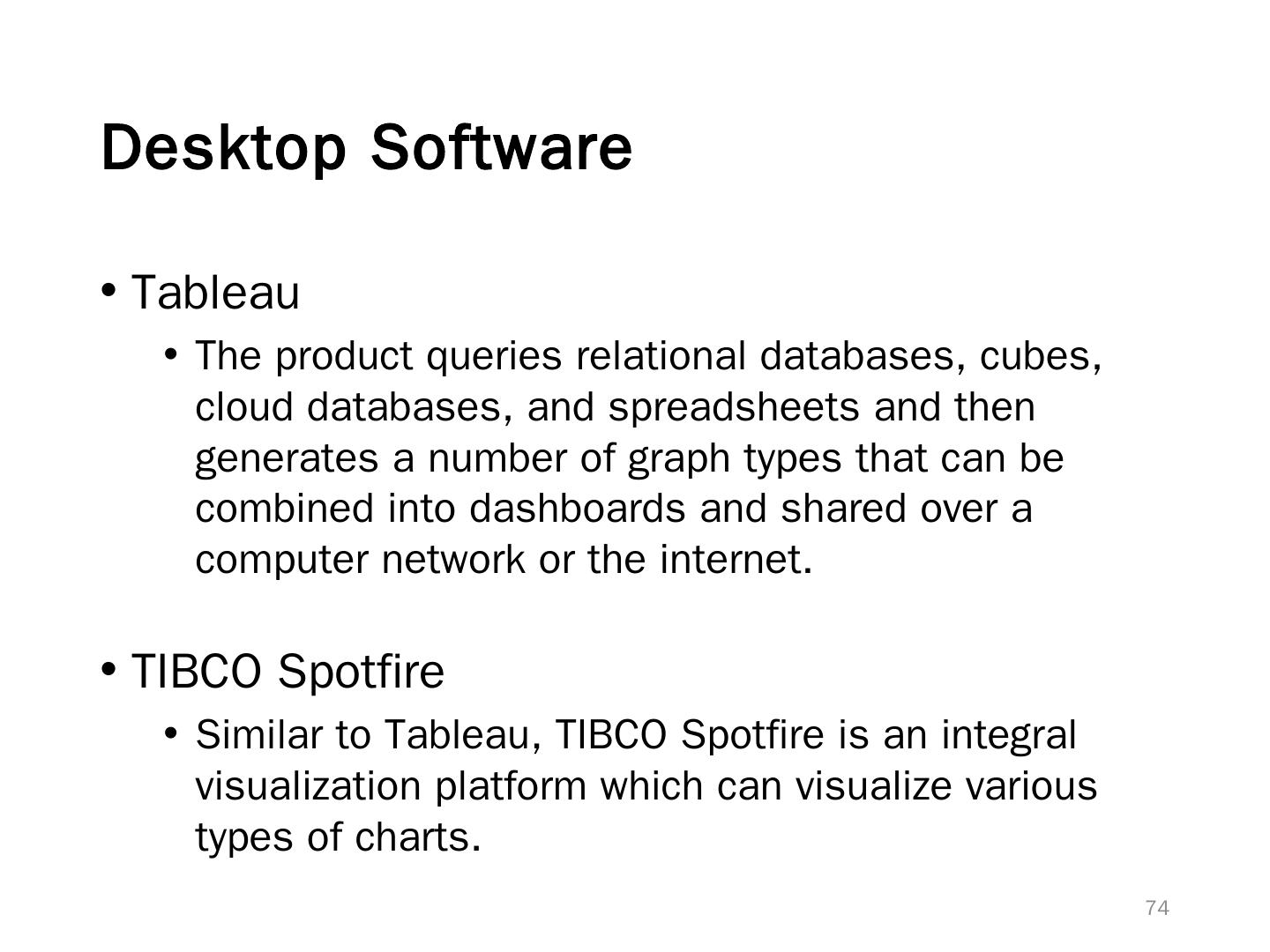 Desktop Software

• Tableau
  • The product queries relational databases, cubes, cloud databases, and spreadsheets and then generates a number of graph types that can be combined into dashboards and shared over a computer network or the internet.

• TIBCO Spotfire
  • Similar to Tableau, TIBCO Spotfire is an integral visualization platform which can visualize various types of charts.

74